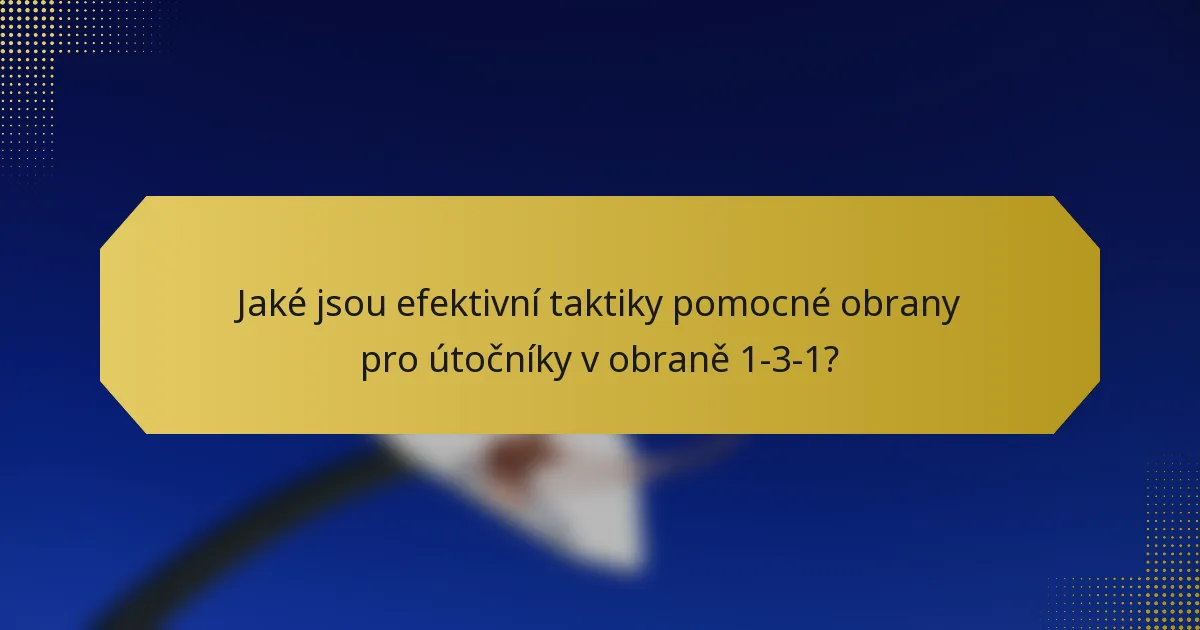 Jaké jsou efektivní taktiky pomocné obrany pro útočníky v obraně 1-3-1?